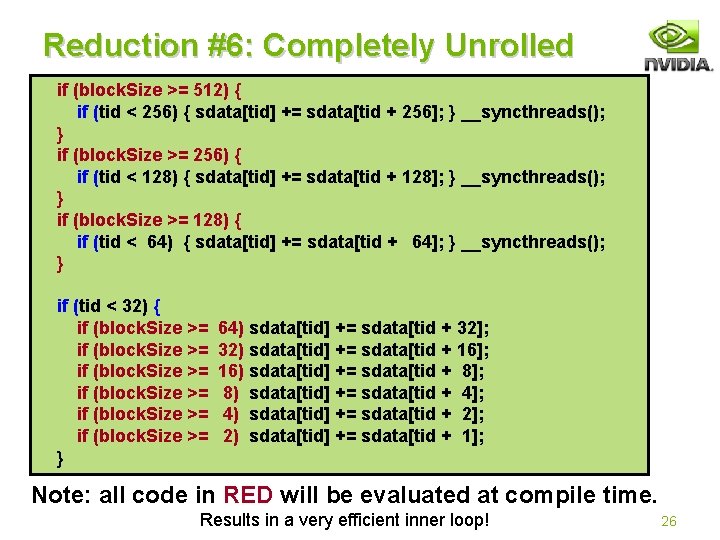 Reduction #6: Completely Unrolled

NVIDIA.

if (blockSize >= 512) {
    if (tid < 256) { sdata[tid] += sdata[tid + 256]; } __syncthreads();
}
if (blockSize >= 256) {
    if (tid < 128) { sdata[tid] += sdata[tid + 128]; } __syncthreads();
}
if (blockSize >= 128) {
    if (tid <  64)  { sdata[tid] += sdata[tid +  64]; } __syncthreads();
}

if (tid < 32) {
    if (blockSize >=  64) sdata[tid] += sdata[tid + 32];
    if (blockSize >=  32) sdata[tid] += sdata[tid + 16];
    if (blockSize >=  16) sdata[tid] += sdata[tid +  8];
    if (blockSize >=   8) sdata[tid] += sdata[tid +  4];
    if (blockSize >=   4) sdata[tid] += sdata[tid +  2];
    if (blockSize >=   2) sdata[tid] += sdata[tid +  1];
}

Note: all code in RED will be evaluated at compile time.

Results in a very efficient inner loop!

26